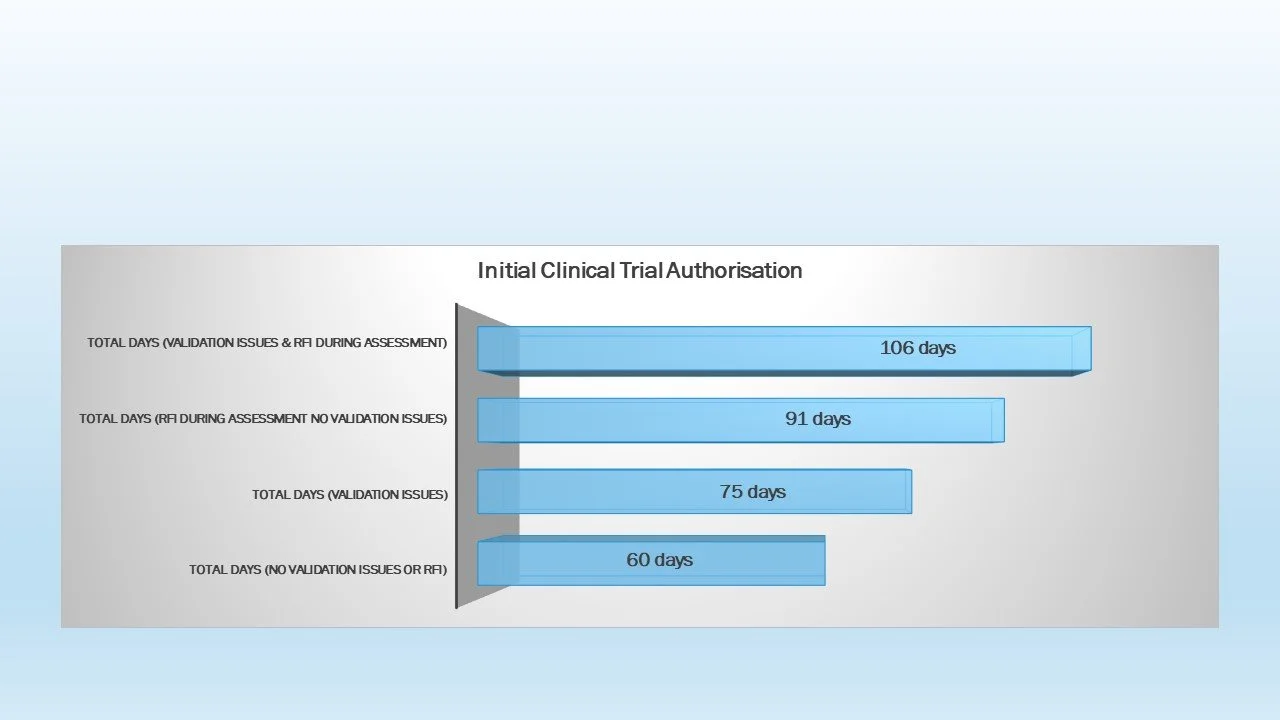 Initial Clinical Trial Authorisation

TOTAL DAYS (VALIDATION ISSUES & RFI DURING ASSESSMENT)
106 days

TOTAL DAYS (RFI DURING ASSESSMENT NO VALIDATION ISSUES)
91 days

TOTAL DAYS (VALIDATION ISSUES)
75 days

TOTAL DAYS (NO VALIDATION ISSUES OR RFI)
60 days